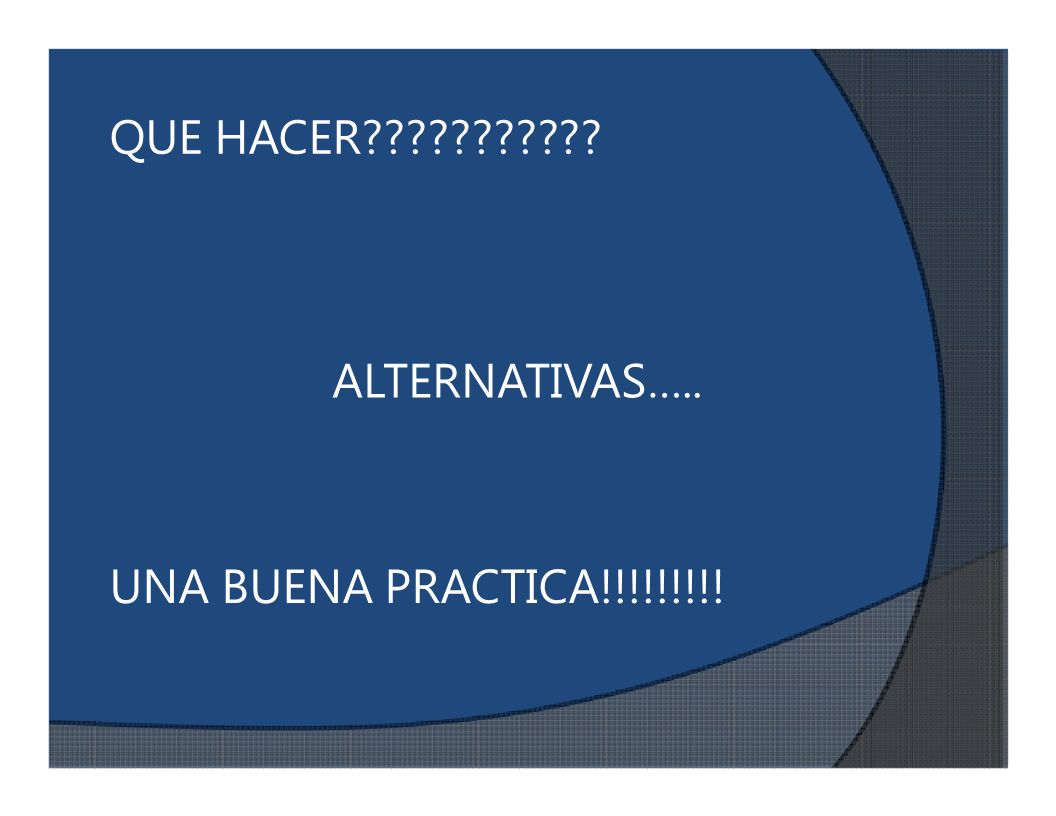 QUE HACER???????????

ALTERNATIVAS…..

UNA BUENA PRACTICA!!!!!!!!!